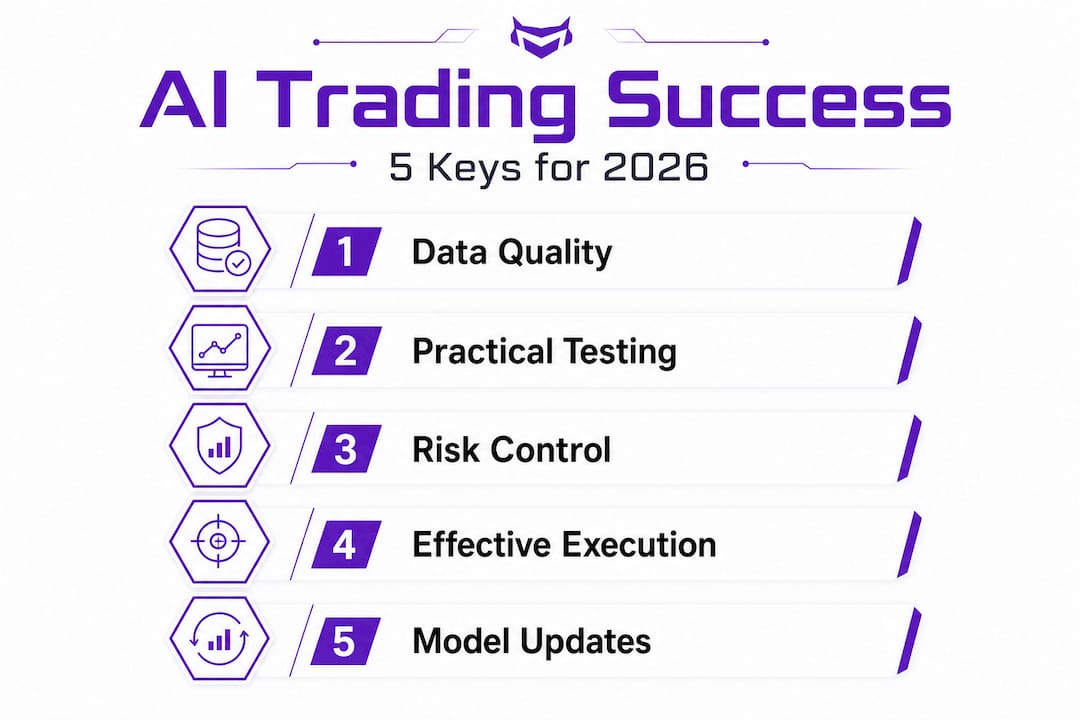 AI Trading Success

5 Keys for 2026

1 Data Quality

2 Practical Testing

3 Risk Control

4 Effective Execution

5 Model Updates